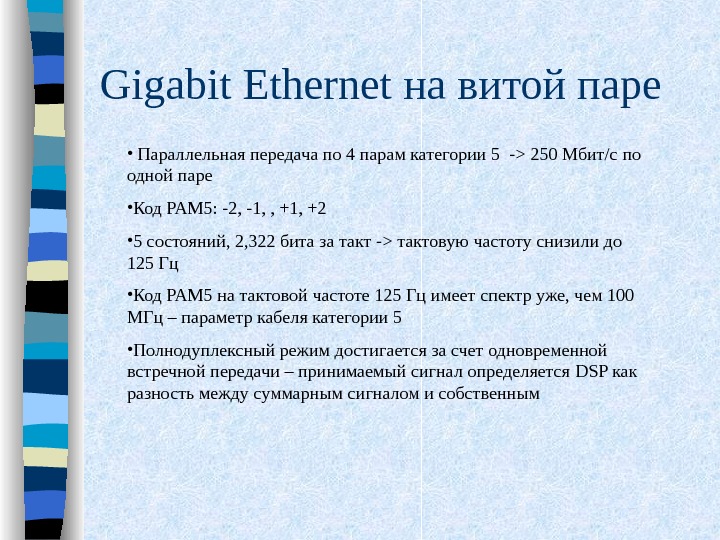 Gigabit Ethernet на витой паре

• Параллельная передача по 4 парам категории 5 -> 250 Мбит/с по одной паре

•Код PAM5: -2, -1, , +1, +2

•5 состояний, 2,322 бита за такт -> тактовую частоту снизили до 125 Гц

•Код PAM5 на тактовой частоте 125 Гц имеет спектр уже, чем 100 МГц – параметр кабеля категории 5

•Полнодуплексный режим достигается за счет одновременной встречной передачи – принимаемый сигнал определяется DSP как разность между суммарным сигналом и собственным